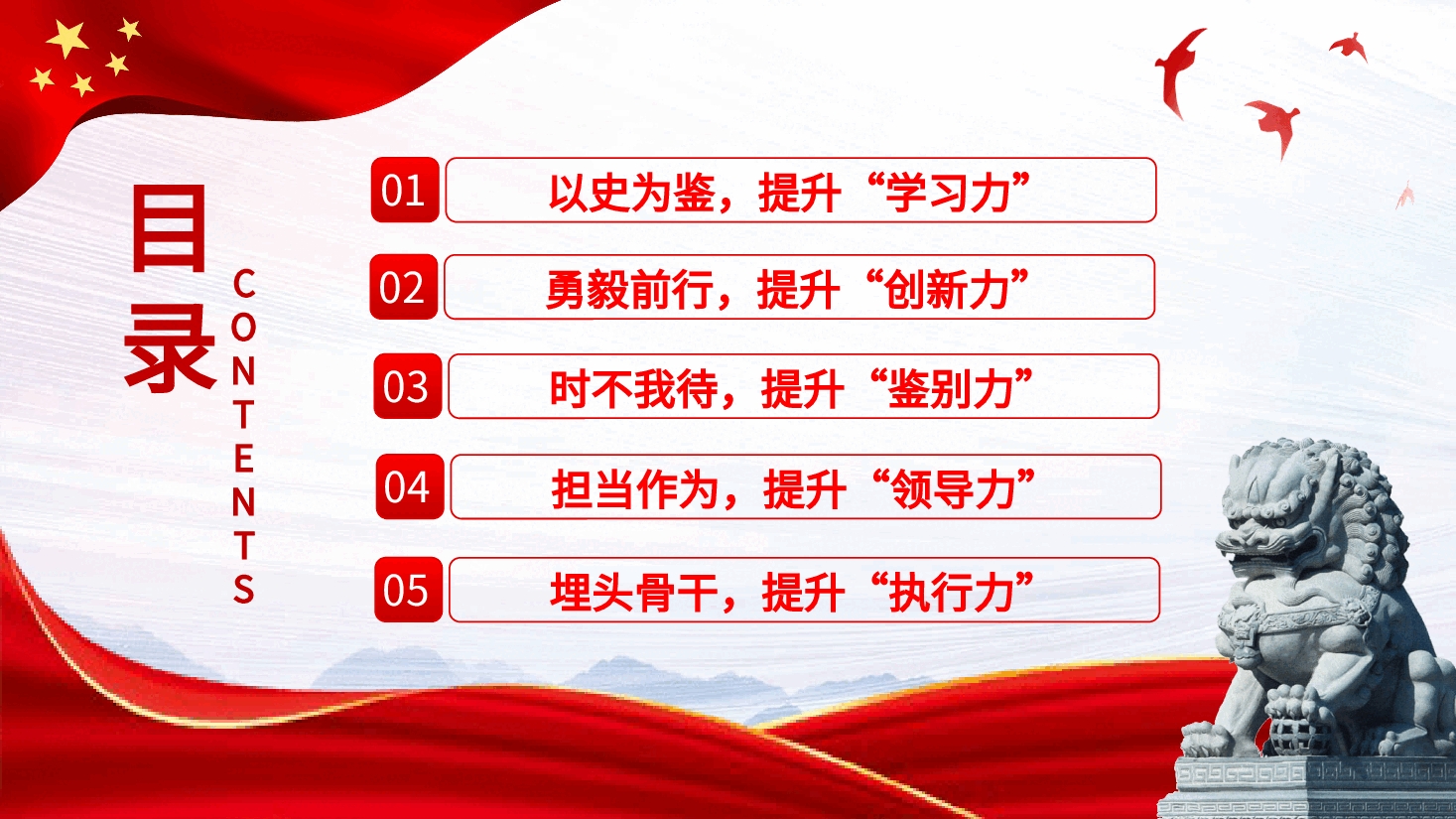 目录

CONTENTS

01 以史为鉴，提升“学习力”

02 勇毅前行，提升“创新力”

03 时不我待，提升“鉴别力”

04 担当作为，提升“领导力”

05 埋头骨干，提升“执行力”